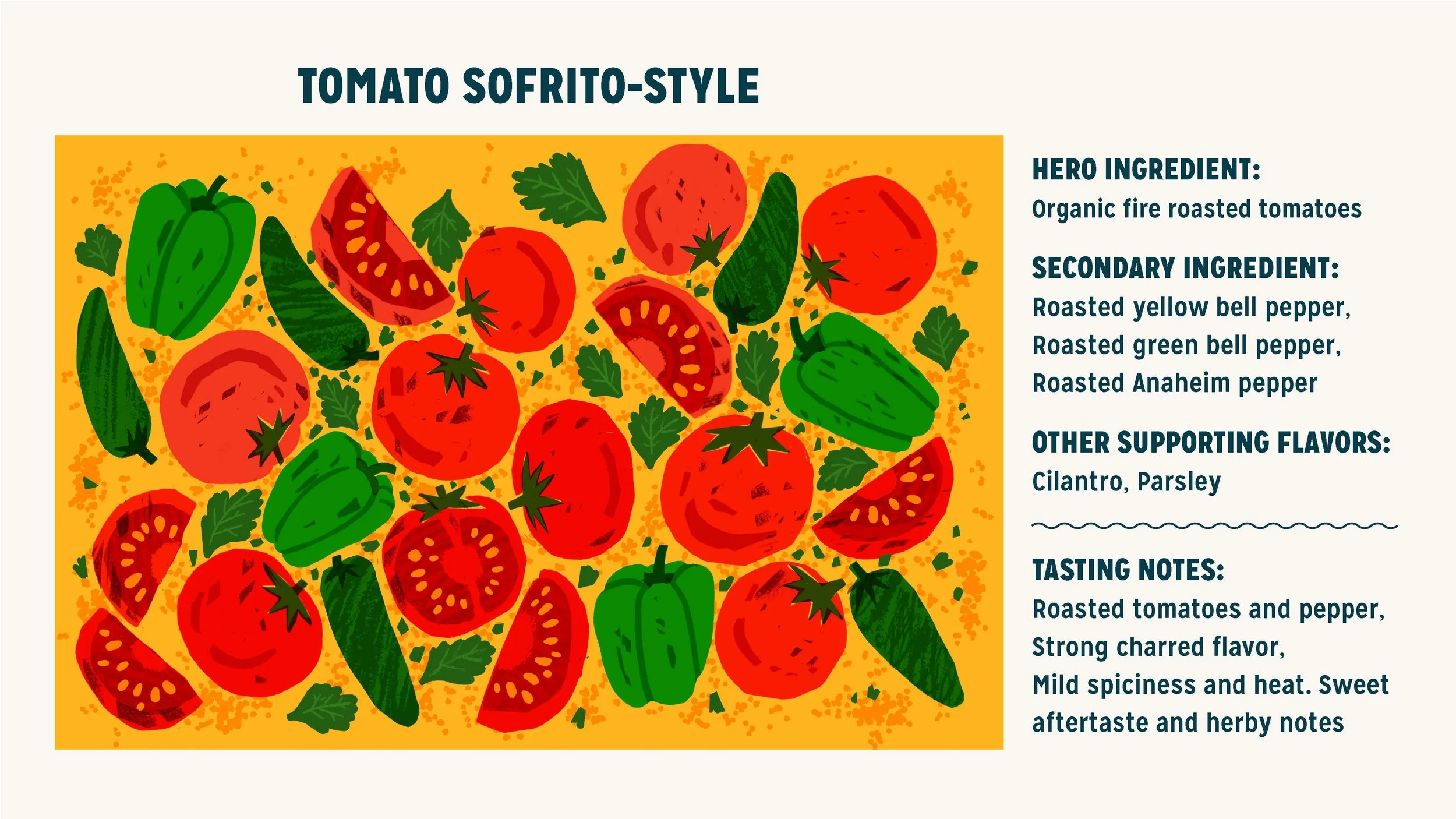 TOMATO SOFRITO-STYLE

HERO INGREDIENT:
Organic fire roasted tomatoes

SECONDARY INGREDIENT:
Roasted yellow bell pepper,
Roasted green bell pepper,
Roasted Anaheim pepper

OTHER SUPPORTING FLAVORS:
Cilantro, Parsley

TASTING NOTES:
Roasted tomatoes and pepper,
Strong charred flavor,
Mild spiciness and heat. Sweet aftertaste and herby notes